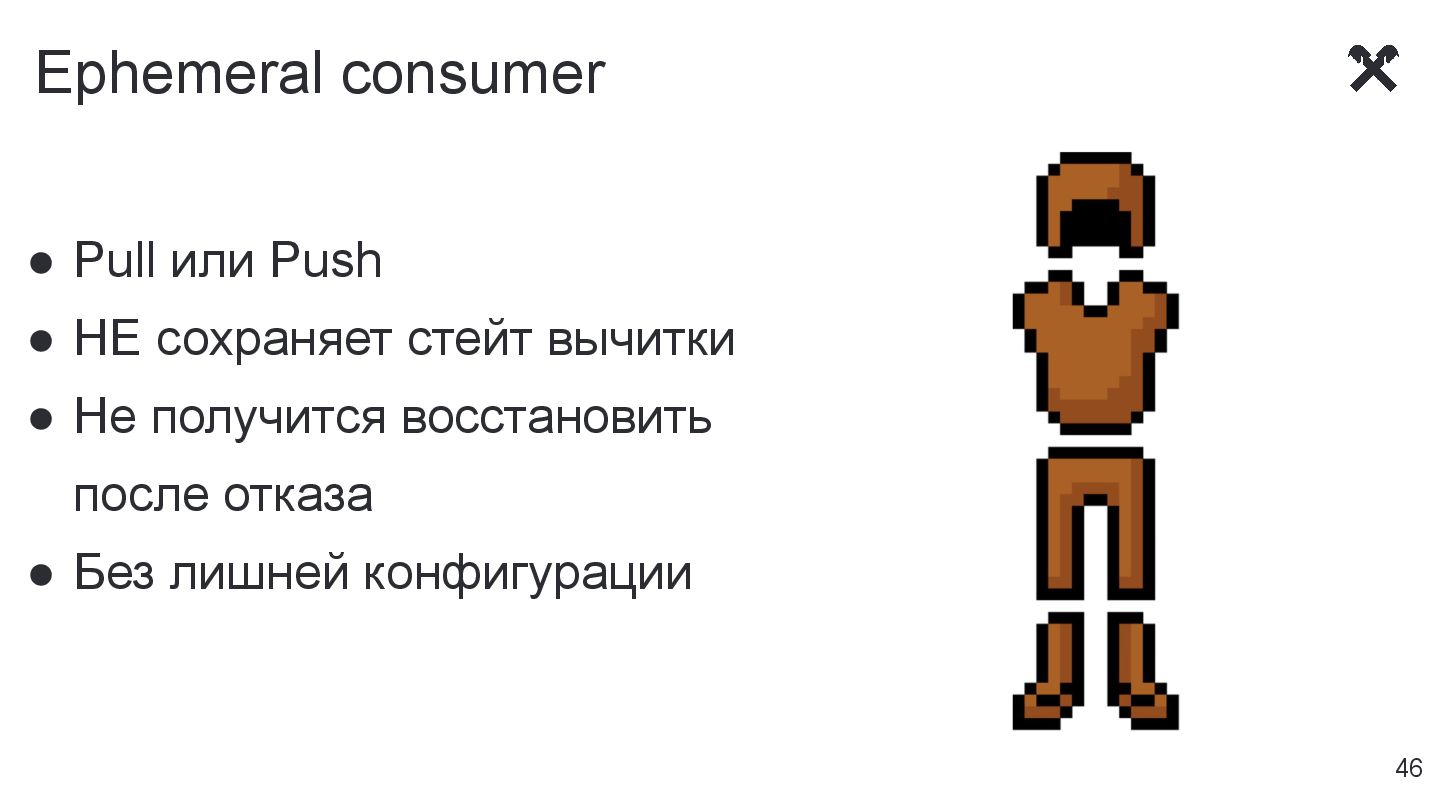 Ephemeral consumer

● Pull или Push
● НЕ сохраняет стейт вычитки
● Не получится восстановить после отказа
● Без лишней конфигурации

46